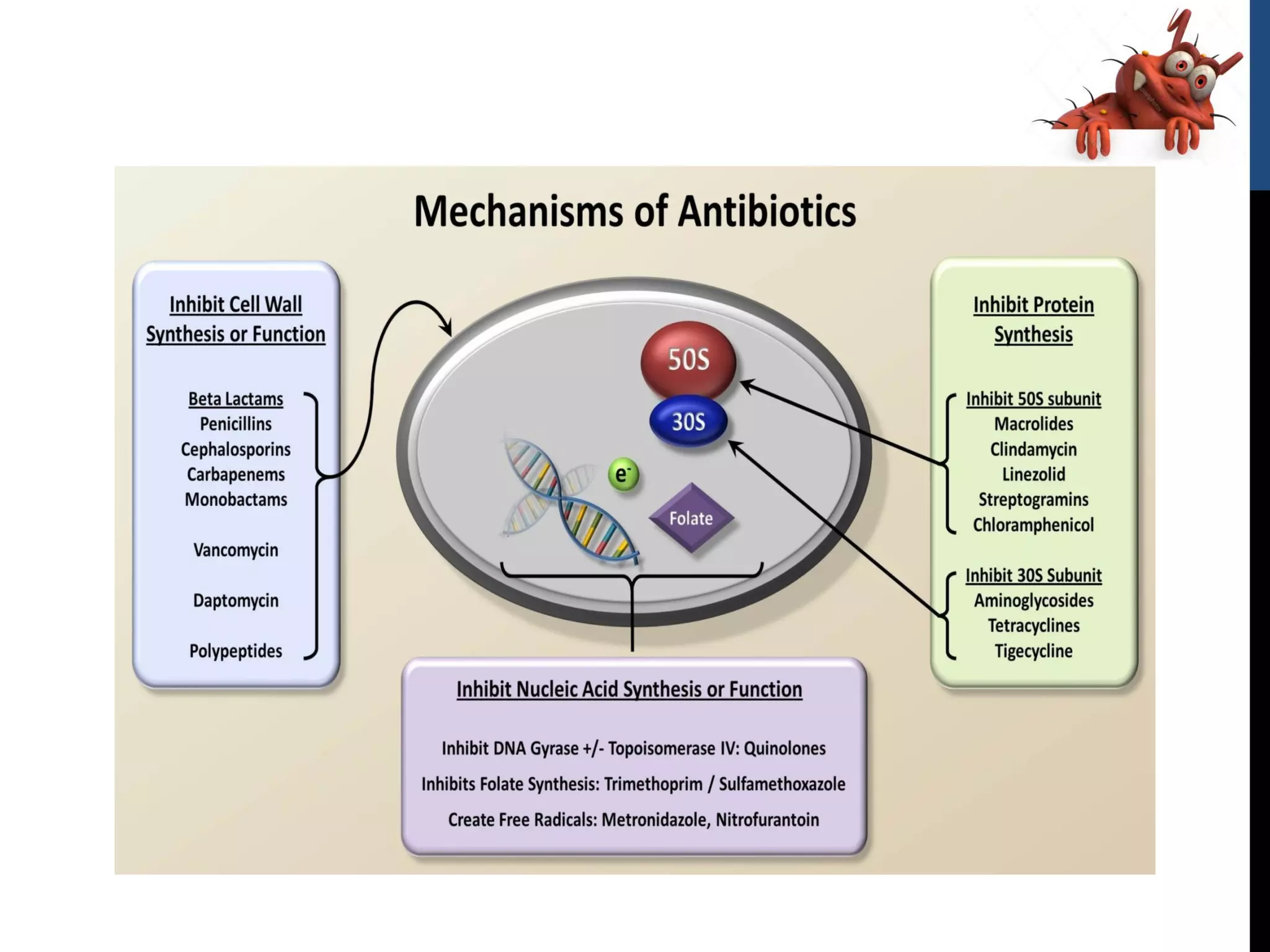 Mechanisms of Antibiotics

Inhibit Cell Wall Synthesis or Function

Beta Lactams
Penicillins
Cephalosporins
Carbapenems
Monobactams

Vancomycin

Daptomycin

Polypeptides

50S
30S
$e^-$
Folate

Inhibit Protein Synthesis

Inhibit 50S subunit
Macrolides
Clindamycin
Linezolid
Streptogramins
Chloramphenicol

Inhibit 30S Subunit
Aminoglycosides
Tetracyclines
Tigecycline

Inhibit Nucleic Acid Synthesis or Function

Inhibit DNA Gyrase +/- Topoisomerase IV: Quinolones

Inhibits Folate Synthesis: Trimethoprim / Sulfamethoxazole

Create Free Radicals: Metronidazole, Nitrofurantoin